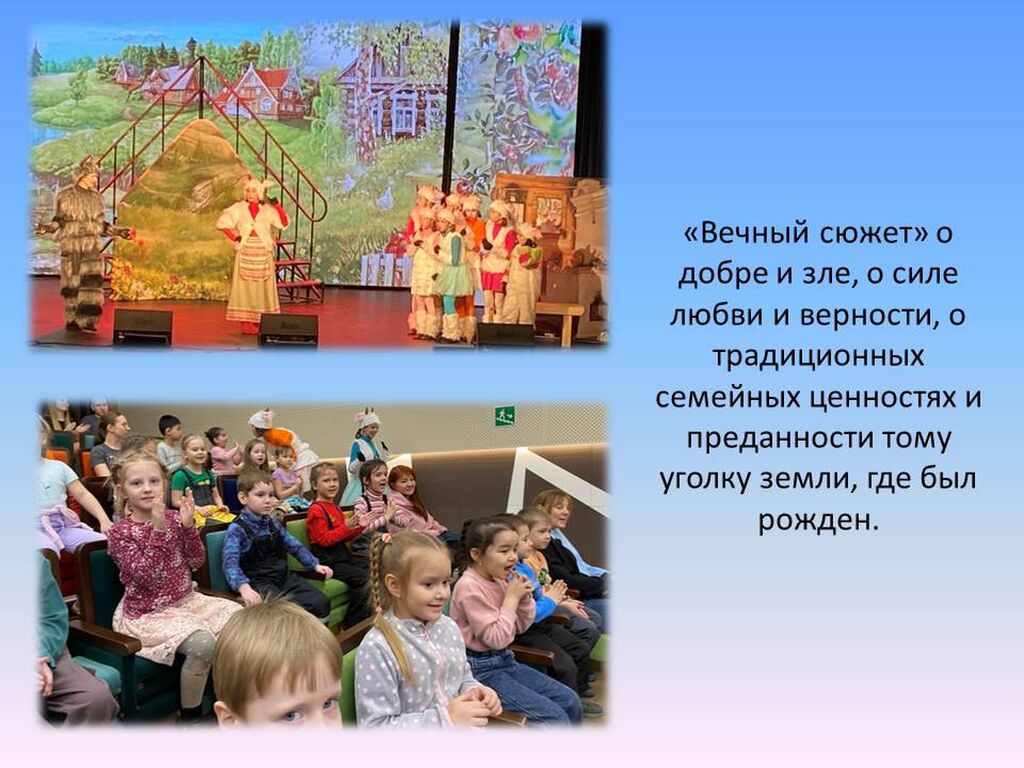 «Вечный сюжет» о добре и зле, о силе любви и верности, о традиционных семейных ценностях и преданности тому уголку земли, где был рожден.